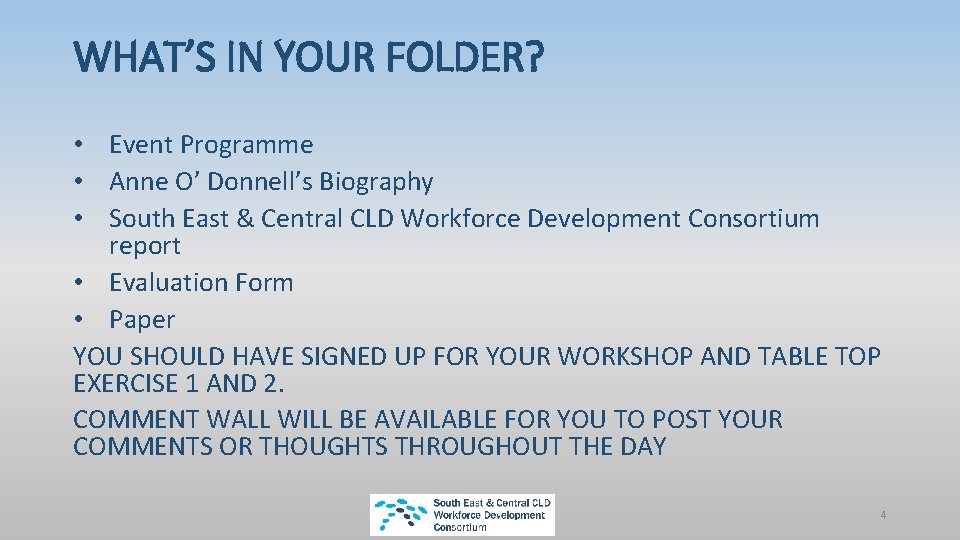 WHAT'S IN YOUR FOLDER?

• Event Programme
• Anne O' Donnell's Biography
• South East & Central CLD Workforce Development Consortium report
• Evaluation Form
• Paper

YOU SHOULD HAVE SIGNED UP FOR YOUR WORKSHOP AND TABLE TOP EXERCISE 1 AND 2.

COMMENT WALL WILL BE AVAILABLE FOR YOU TO POST YOUR COMMENTS OR THOUGHTS THROUGHOUT THE DAY

South East & Central CLD Workforce Development Consortium

4